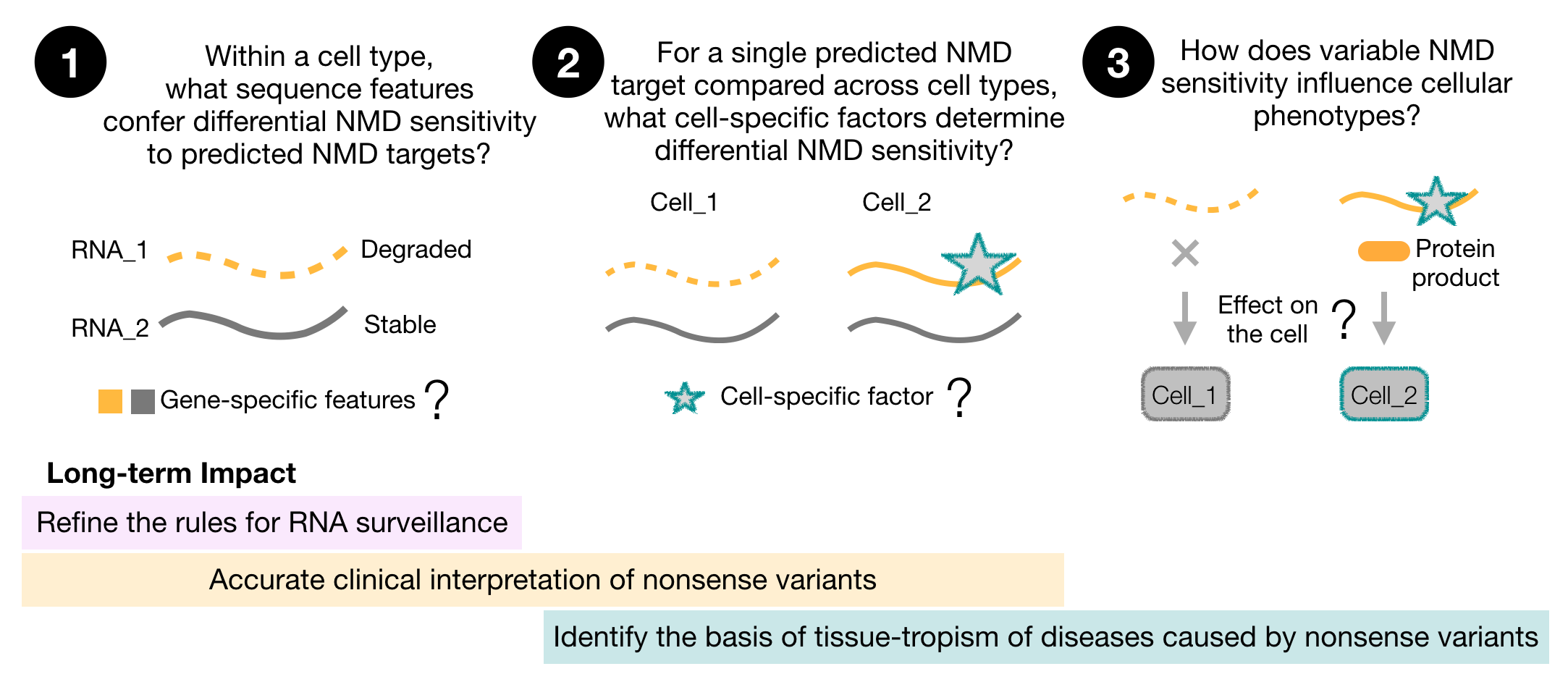 1 Within a cell type, what sequence features confer differential NMD sensitivity to predicted NMD targets?

RNA_1 Degraded

RNA_2 Stable

Gene-specific features ?

2 For a single predicted NMD target compared across cell types, what cell-specific factors determine differential NMD sensitivity?

Cell_1 Cell_2

Cell-specific factor ?

3 How does variable NMD sensitivity influence cellular phenotypes?

Protein product

Effect on the cell ?

Cell_1 Cell_2

Long-term Impact

Refine the rules for RNA surveillance

Accurate clinical interpretation of nonsense variants

Identify the basis of tissue-tropism of diseases caused by nonsense variants